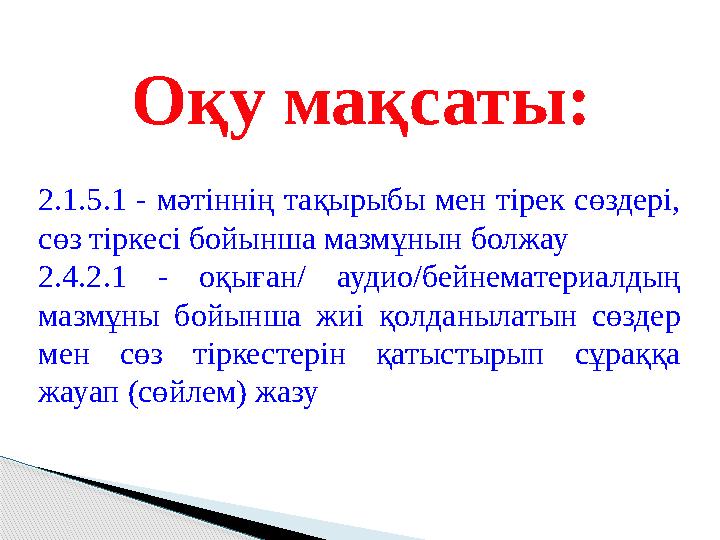 Оқу мақсаты:

2.1.5.1 - мәтіннің тақырыбы мен тірек сөздері, сөз тіркесі бойынша мазмұнын болжау

2.4.2.1 - оқыған/ аудио/бейнематериалдың мазмұны бойынша жиі қолданылатын сөздер мен сөз тіркестерін қатыстырып сұраққа жауап (сөйлем) жазу